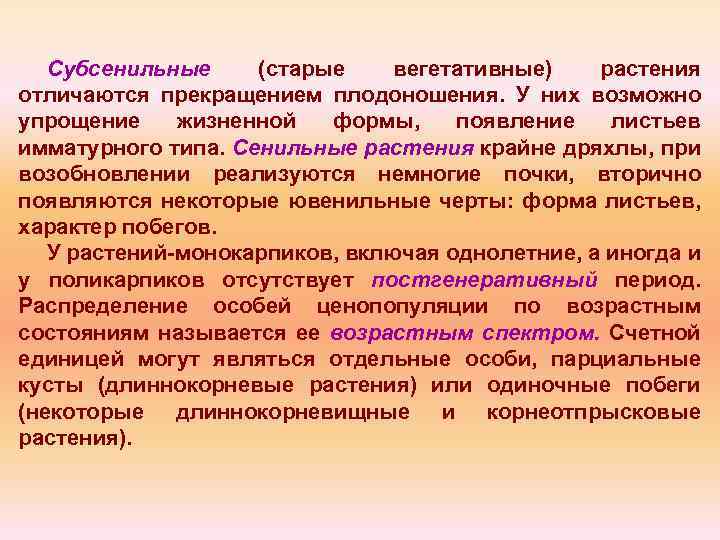 Субсенильные (старые вегетативные) растения отличаются прекращением плодоношения. У них возможно упрощение жизненной формы, появление листьев имматурного типа. Сенильные растения крайне дряхлы, при возобновлении реализуются немногие почки, вторично появляются некоторые ювенильные черты: форма листьев, характер побегов.

У растений-монокарпиков, включая однолетние, а иногда и у поликарпиков отсутствует постгенеративный период. Распределение особей ценопопуляции по возрастным состояниям называется ее возрастным спектром. Счетной единицей могут являться отдельные особи, парциальные кусты (длиннокорневые растения) или одиночные побеги (некоторые длиннокорневищные и корнеотпрысковые растения).